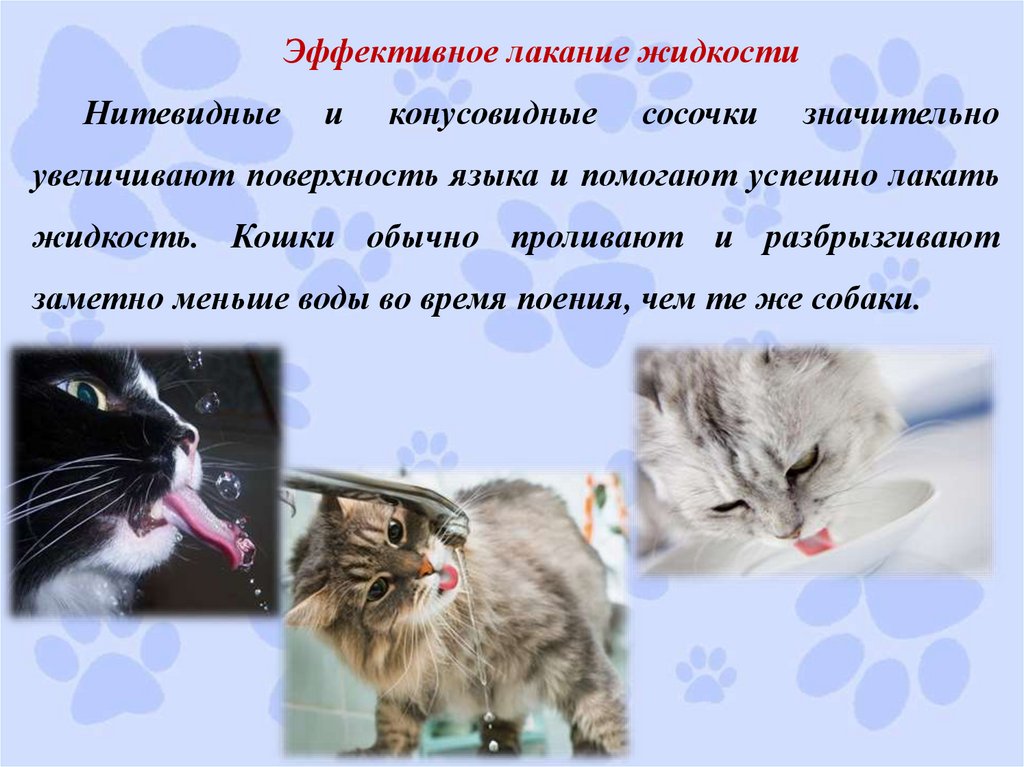 Эффективное лакание жидкости

Нитевидные и конусовидные сосочки значительно увеличивают поверхность языка и помогают успешно лакать жидкость. Кошки обычно проливают и разбрызгивают заметно меньше воды во время поения, чем те же собаки.